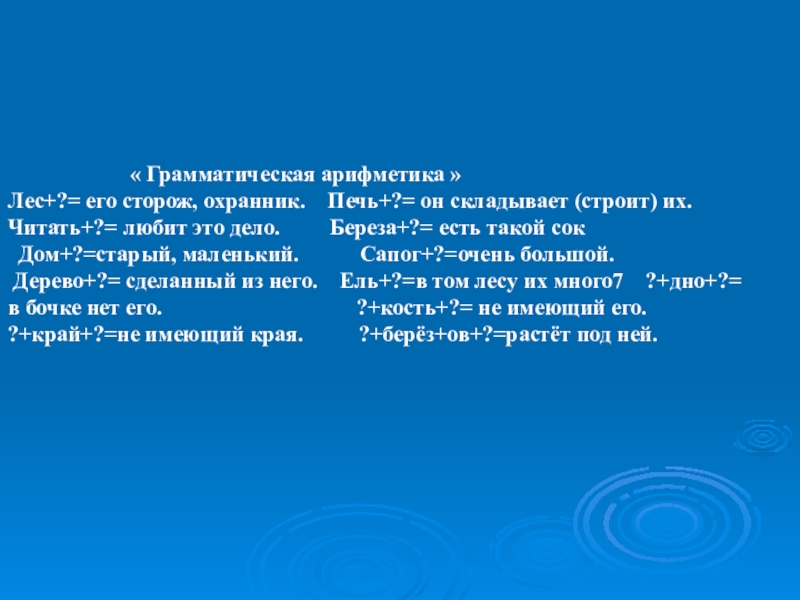 « Грамматическая арифметика »
Лес+?= его сторож, охранник.    Печь+?= он складывает (строит) их.
Читать+?= любит это дело.    Береза+?= есть такой сок
Дом+?=старый, маленький.    Сапог+?=очень большой.
Дерево+?= сделанный из него.    Ель+?=в том лесу их много7    ?+дно+?= в бочке нет его.    ?+кость+?= не имеющий его.
?+край+?=не имеющий края.    ?+берёз+ов+?=растёт под ней.